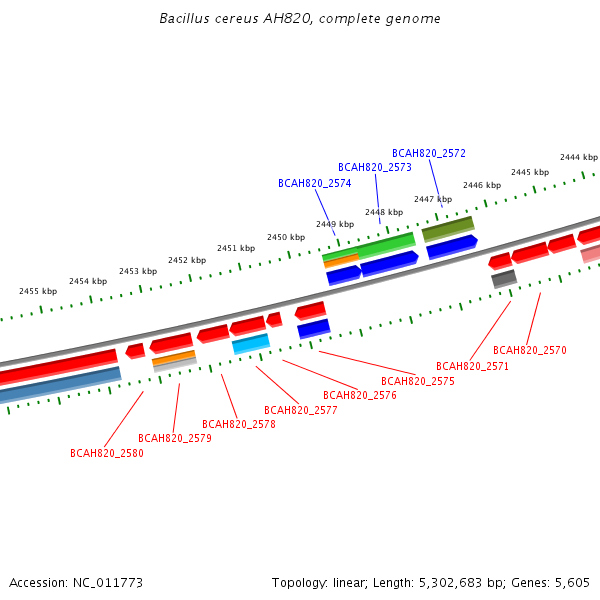 Bacillus cereus AH820, complete genome

BCAH820_2572
BCAH820_2573
BCAH820_2574

2444 kbp
2445 kbp
2446 kbp
2447 kbp
2448 kbp
2449 kbp
2450 kbp
2451 kbp
2452 kbp
2453 kbp
2454 kbp
2455 kbp

BCAH820_2570
BCAH820_2571
BCAH820_2575
BCAH820_2576
BCAH820_2577
BCAH820_2578
BCAH820_2579
BCAH820_2580

Accession: NC_011773
Topology: linear; Length: 5,302,683 bp; Genes: 5,605